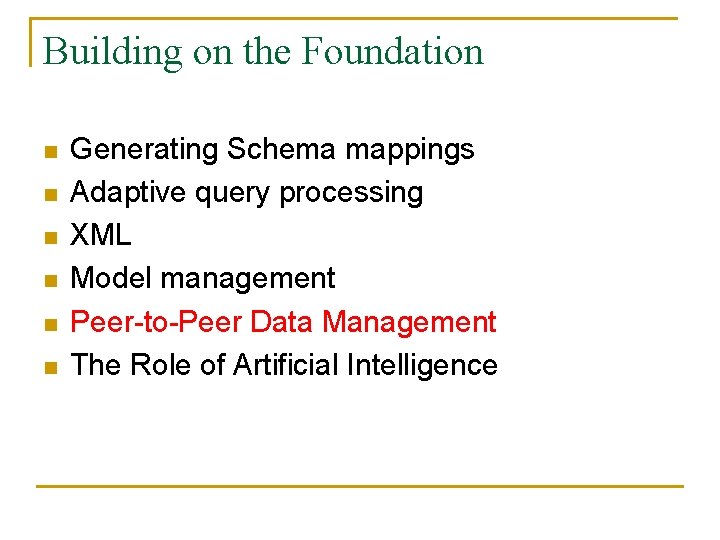 Building on the Foundation

- Generating Schema mappings
- Adaptive query processing
- XML
- Model management
- Peer-to-Peer Data Management
- The Role of Artificial Intelligence